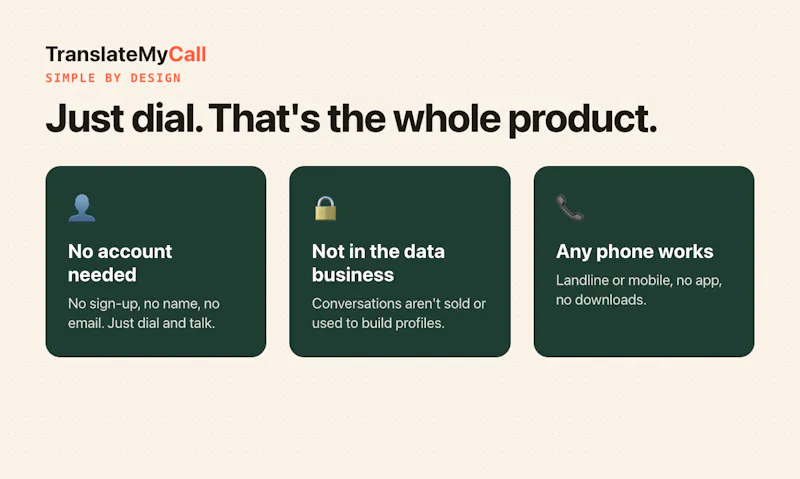 TranslateMyCall
SIMPLE BY DESIGN

Just dial. That's the whole product.

No account needed
No sign-up, no name, no email. Just dial and talk.

Not in the data business
Conversations aren't sold or used to build profiles.

Any phone works
Landline or mobile, no app, no downloads.